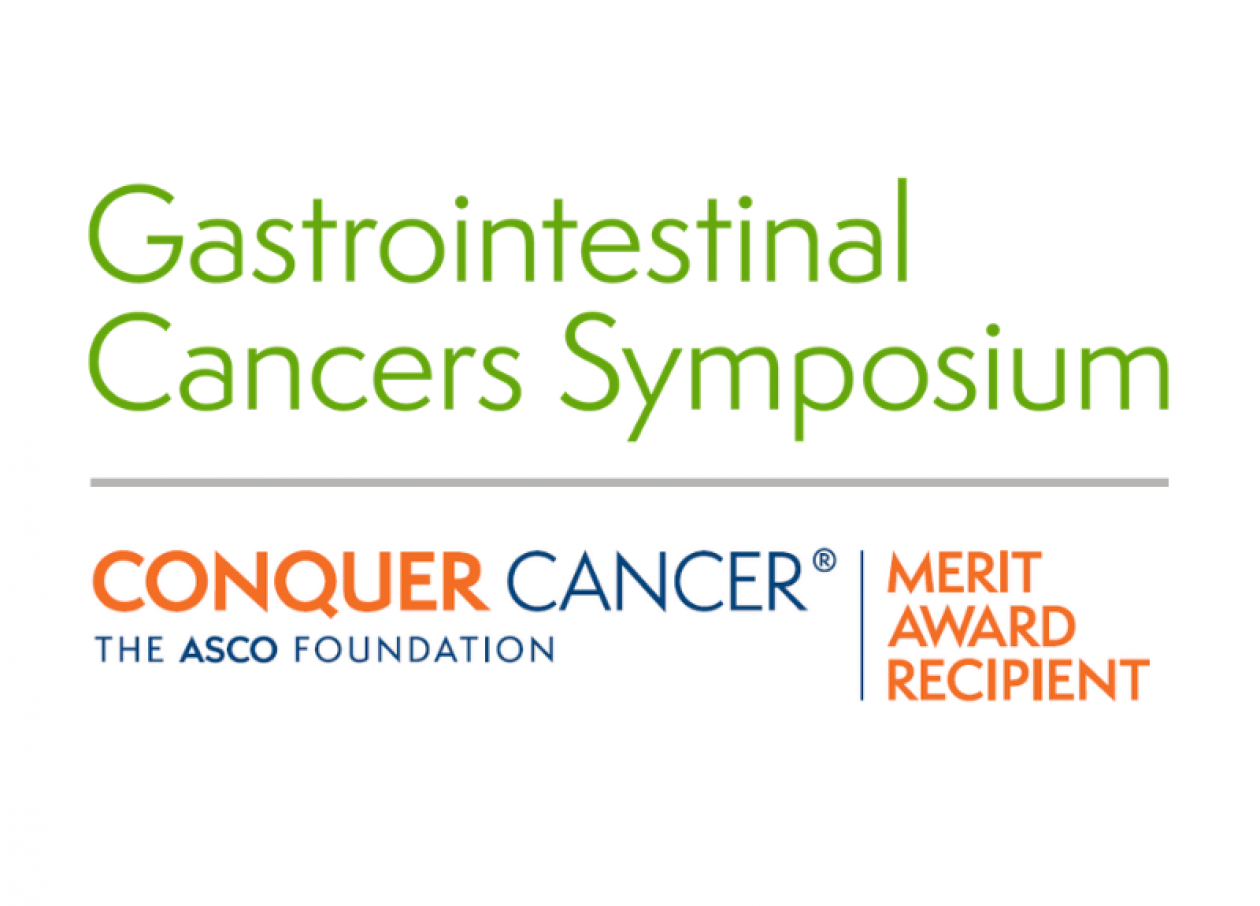 Gastrointestinal Cancers Symposium

CONQUER CANCER®
THE ASCO FOUNDATION

MERIT AWARD RECIPIENT